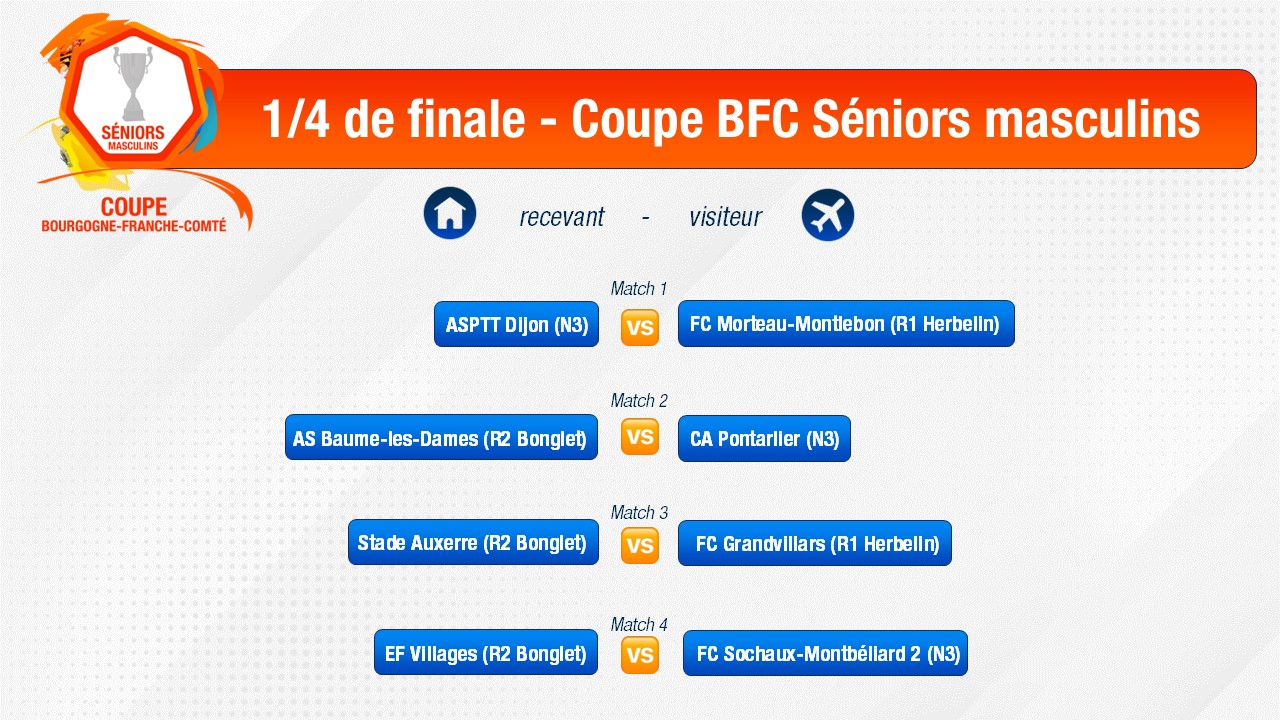 SÉNIORS
MASCULINS

COUPE
BOURGOGNE-FRANCHE-COMTÉ

1/4 de finale - Coupe BFC Séniors masculins

recevant - visiteur

Match 1
ASPTT Dijon (N3) VS FC Morteau-Montlebon (R1 Herbelin)

Match 2
AS Baume-les-Dames (R2 Bonglet) VS CA Pontarlier (N3)

Match 3
Stade Auxerre (R2 Bonglet) VS FC Grandvillars (R1 Herbelin)

Match 4
EF Villages (R2 Bonglet) VS FC Sochaux-Montbéliard 2 (N3)